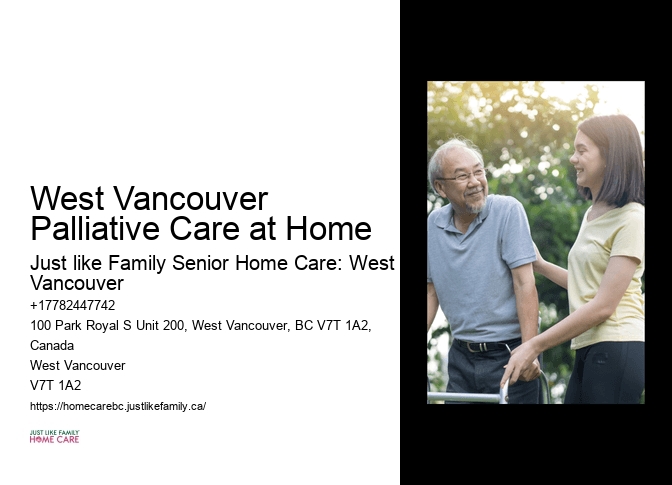 West Vancouver Palliative Care at Home

Just like Family Senior Home Care: West Vancouver

+17782447742

100 Park Royal S Unit 200, West Vancouver, BC V7T 1A2, Canada

West Vancouver

V7T 1A2

https://homecarebc.justlikefamily.ca/

JUST LIKE FAMILY
HOME CARE